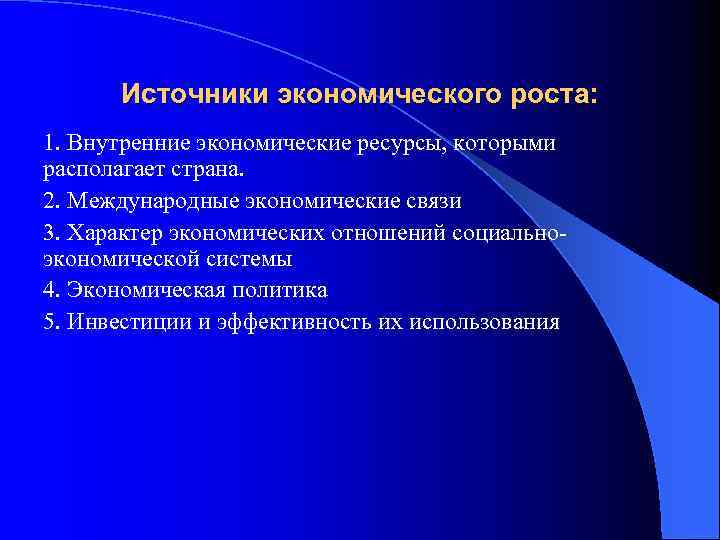 Источники экономического роста:

1. Внутренние экономические ресурсы, которыми располагает страна.

2. Международные экономические связи

3. Характер экономических отношений социально-экономической системы

4. Экономическая политика

5. Инвестиции и эффективность их использования